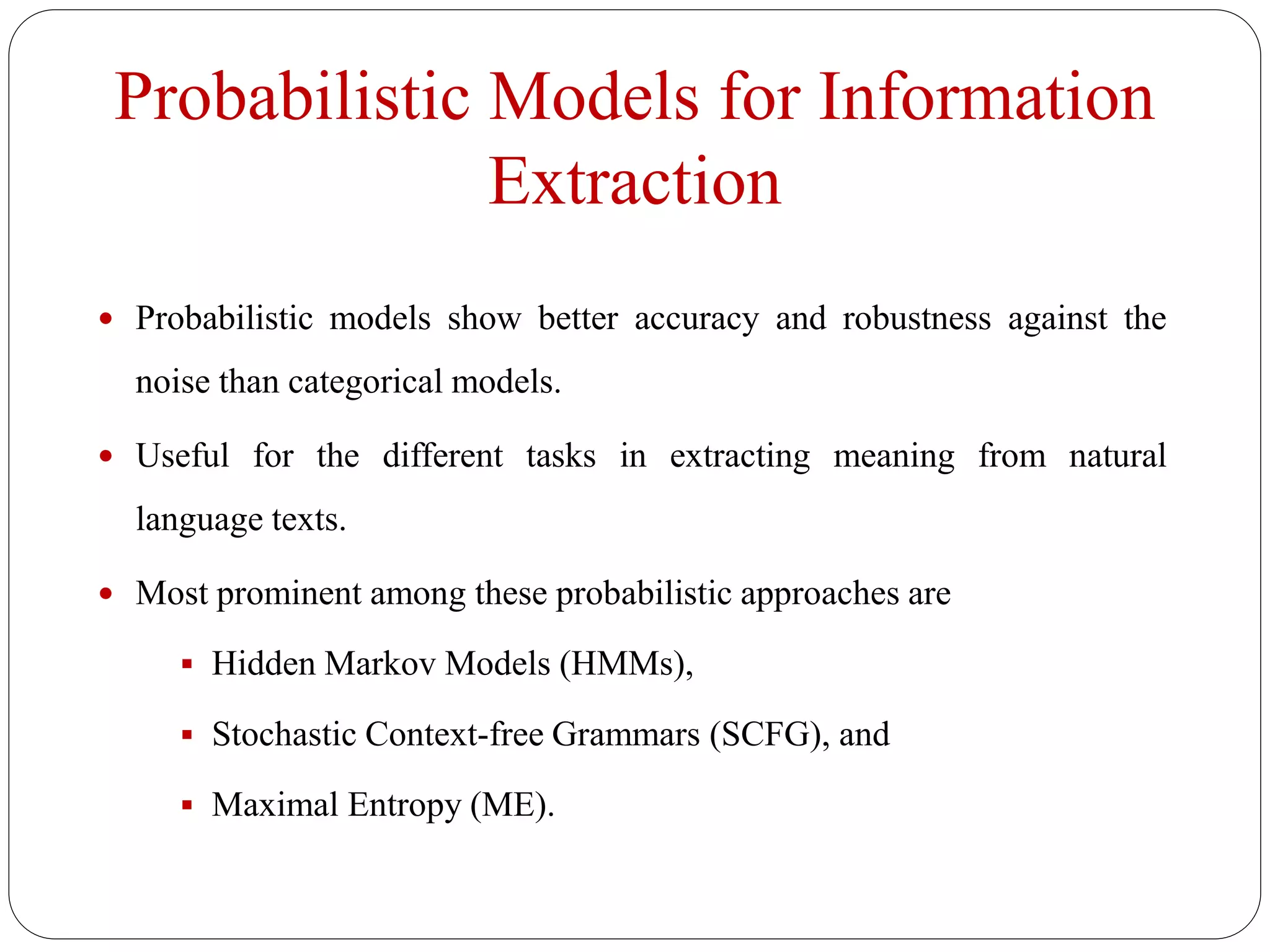 Probabilistic Models for Information Extraction

• Probabilistic models show better accuracy and robustness against the noise than categorical models.

• Useful for the different tasks in extracting meaning from natural language texts.

• Most prominent among these probabilistic approaches are

▪ Hidden Markov Models (HMMs),

▪ Stochastic Context-free Grammars (SCFG), and

▪ Maximal Entropy (ME).